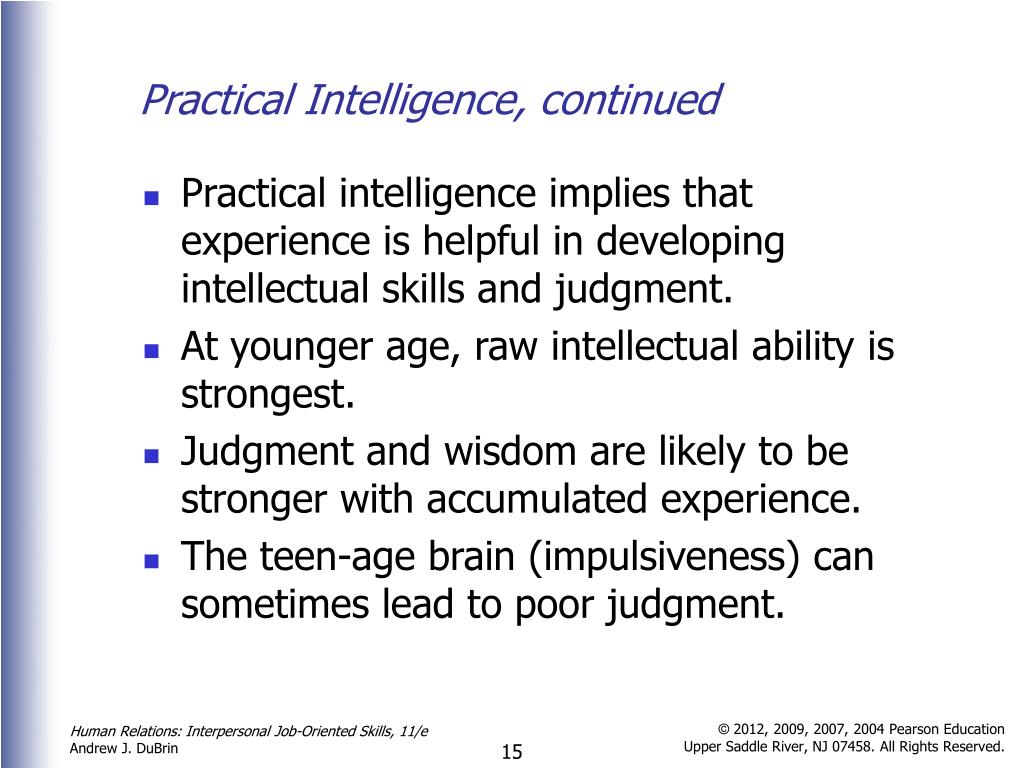 Practical Intelligence, continued

- Practical intelligence implies that experience is helpful in developing intellectual skills and judgment.
- At younger age, raw intellectual ability is strongest.
- Judgment and wisdom are likely to be stronger with accumulated experience.
- The teen-age brain (impulsiveness) can sometimes lead to poor judgment.

Human Relations: Interpersonal Job-Oriented Skills, 11/e
Andrew J. DuBrin

15

© 2012, 2009, 2007, 2004 Pearson Education
Upper Saddle River, NJ 07458. All Rights Reserved.